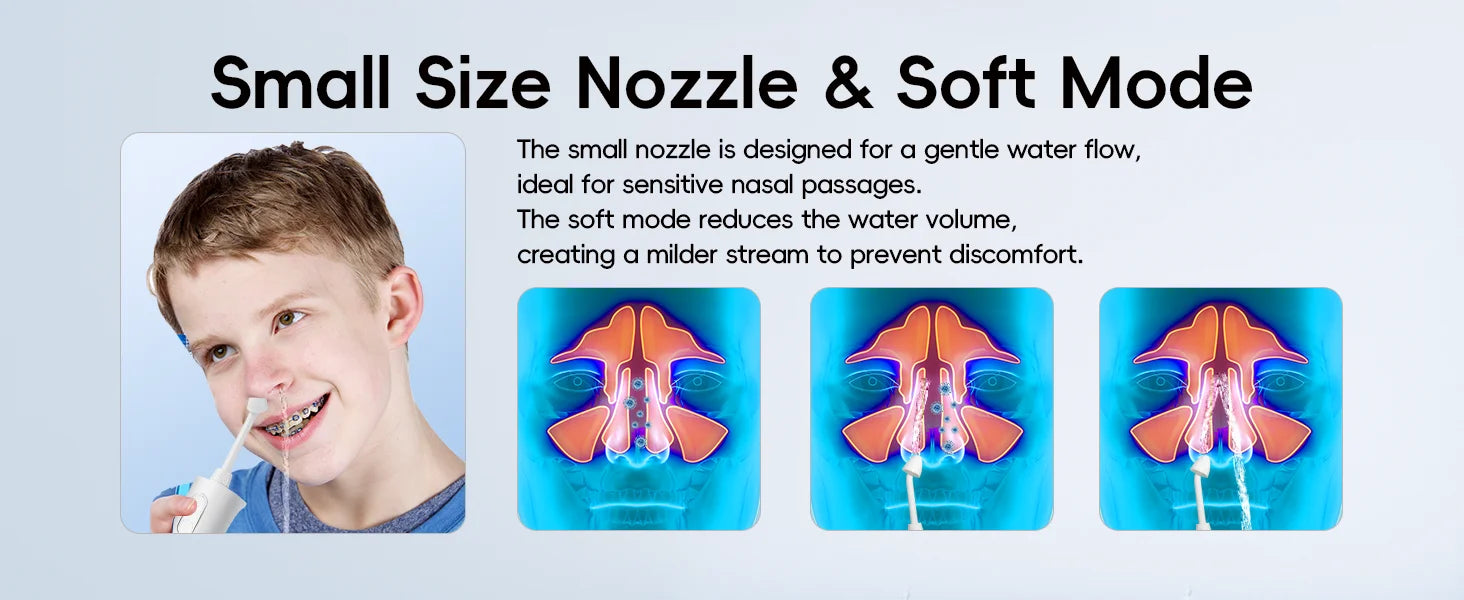 Small Size Nozzle & Soft Mode

The small nozzle is designed for a gentle water flow, ideal for sensitive nasal passages.
The soft mode reduces the water volume, creating a milder stream to prevent discomfort.